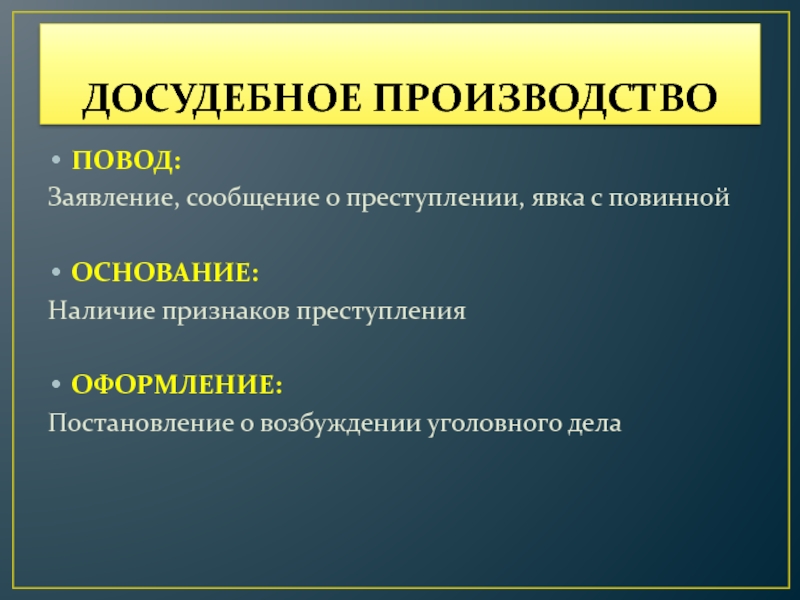 ДОСУДЕБНОЕ ПРОИЗВОДСТВО

• ПОВОД:
Заявление, сообщение о преступлении, явка с повинной

• ОСНОВАНИЕ:
Наличие признаков преступления

• ОФОРМЛЕНИЕ:
Постановление о возбуждении уголовного дела